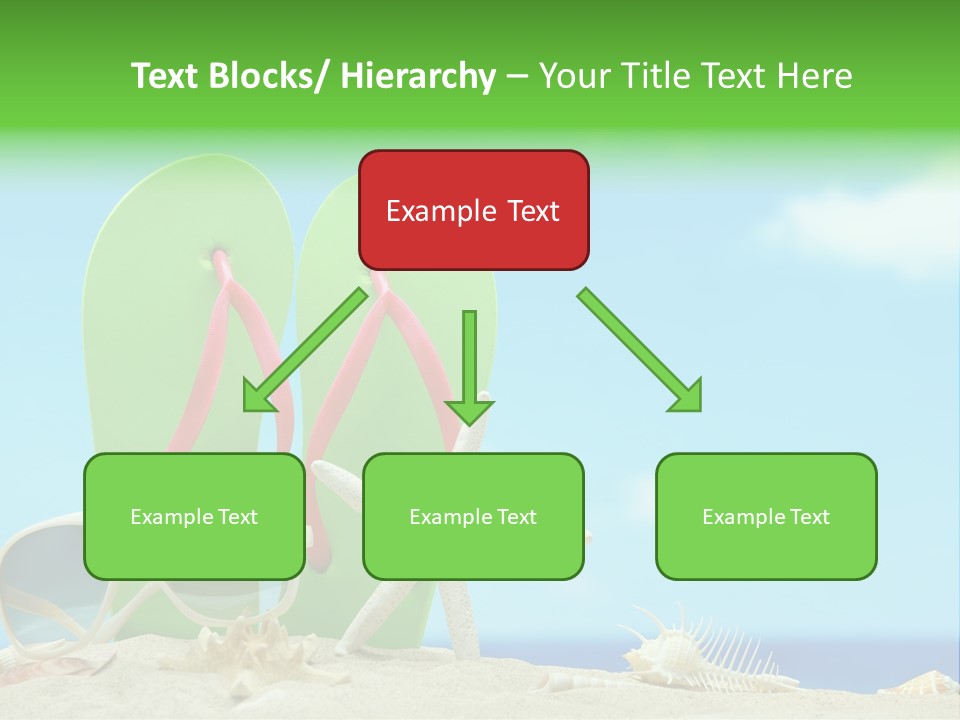 Text Blocks/ Hierarchy – Your Title Text Here

Example Text

Example Text

Example Text

Example Text